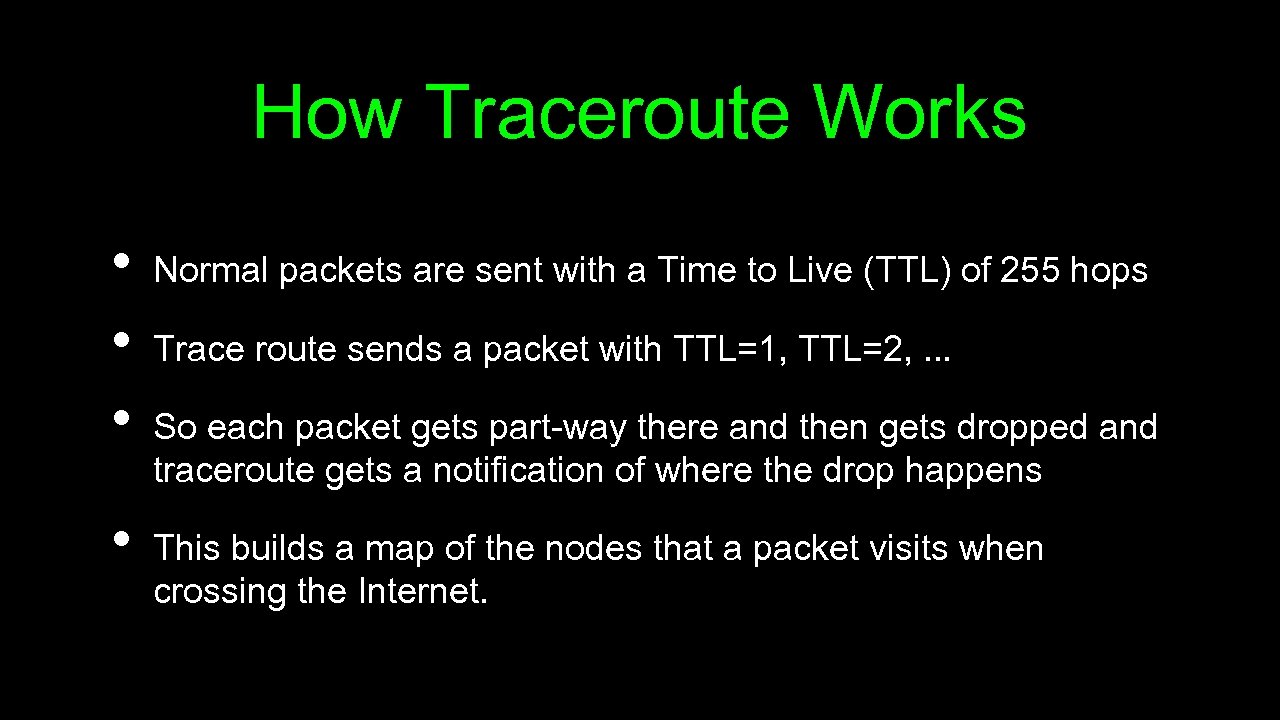 How Traceroute Works

• Normal packets are sent with a Time to Live (TTL) of 255 hops

• Trace route sends a packet with TTL=1, TTL=2, ...

• So each packet gets part-way there and then gets dropped and traceroute gets a notification of where the drop happens

• This builds a map of the nodes that a packet visits when crossing the Internet.